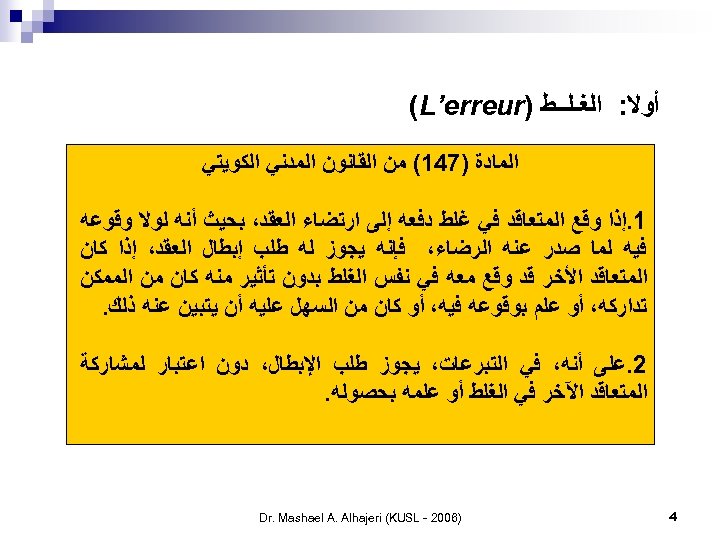 أولا: الغلـط (L'erreur)

المادة (147) من القانون المدني الكويتي

1.إذا وقع المتعاقد في غلط دفعه إلى ارتضاء العقد، بحيث أنه لولا وقوعه فيه لما صدر عنه الرضاء، فإنه يجوز له طلب إبطال العقد، إذا كان المتعاقد الآخر قد وقع معه في نفس الغلط بدون تأثير منه كان من الممكن تداركه، أو علم بوقوعه فيه، أو كان من السهل عليه أن يتبين عنه ذلك.

2.على أنه، في التبرعات، يجوز طلب الإبطال، دون اعتبار لمشاركة المتعاقد الآخر في الغلط أو علمه بحصوله.

Dr. Mashael A. Alhajeri (KUSL - 2006)

4